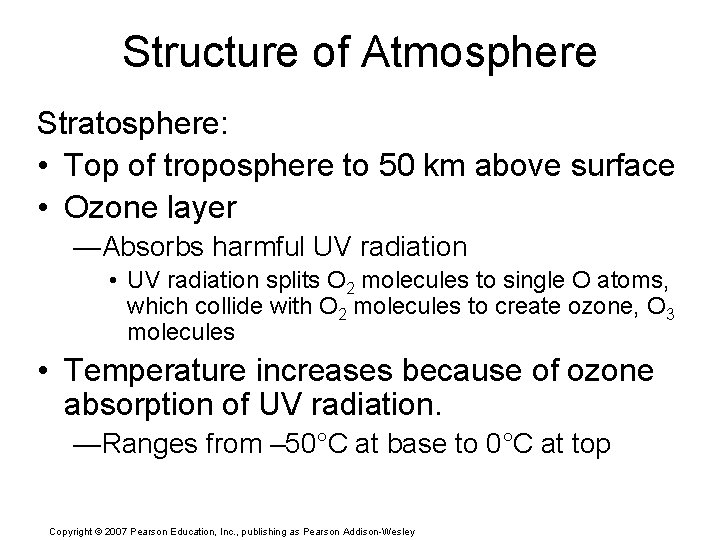 Structure of Atmosphere

Stratosphere:

• Top of troposphere to 50 km above surface

• Ozone layer

—Absorbs harmful UV radiation

• UV radiation splits $O_2$ molecules to single O atoms, which collide with $O_2$ molecules to create ozone, $O_3$ molecules

• Temperature increases because of ozone absorption of UV radiation.

—Ranges from –50°C at base to 0°C at top

Copyright © 2007 Pearson Education, Inc., publishing as Pearson Addison-Wesley